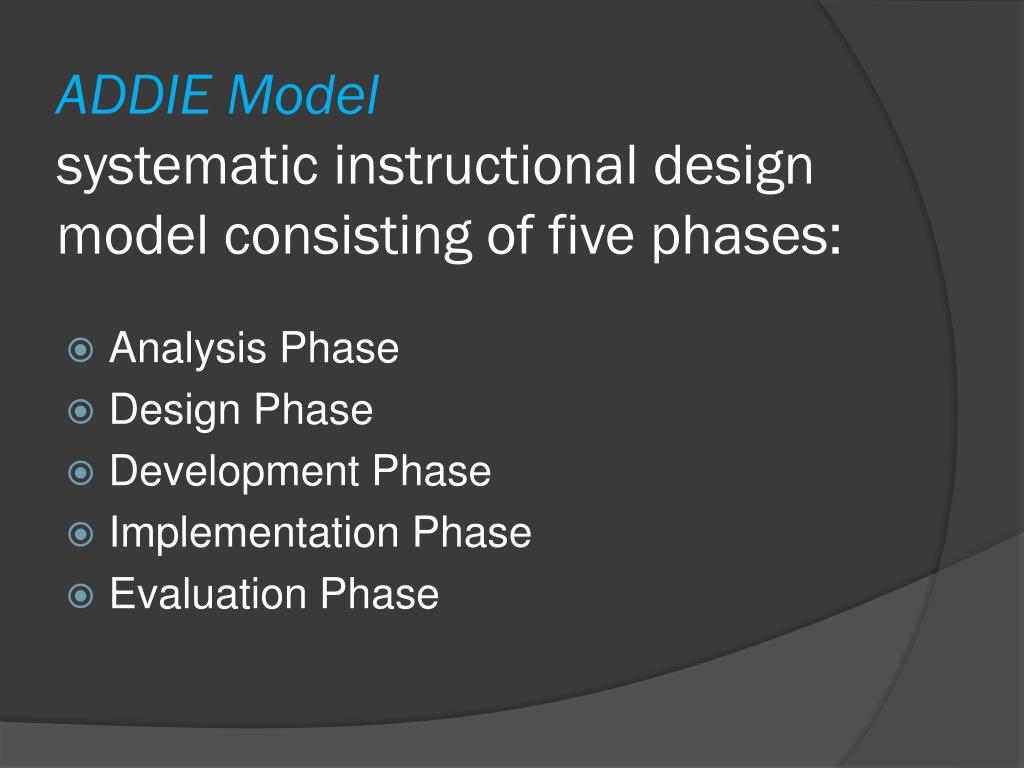 ADDIE Model
systematic instructional design model consisting of five phases:

Analysis Phase
Design Phase
Development Phase
Implementation Phase
Evaluation Phase